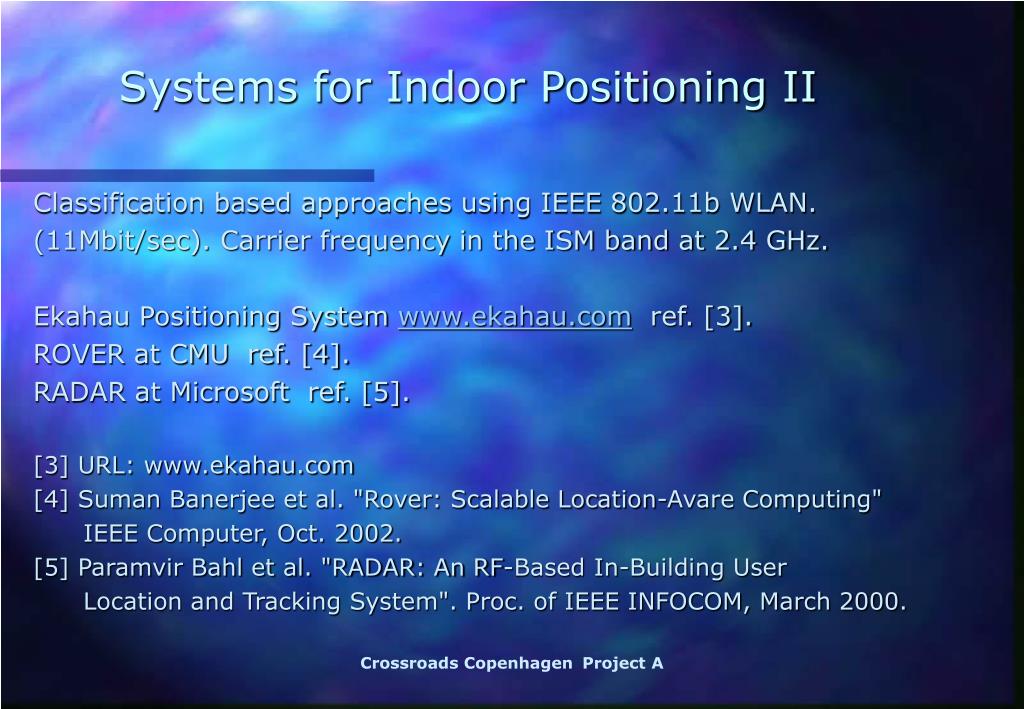 Systems for Indoor Positioning II

Classification based approaches using IEEE 802.11b WLAN. (11Mbit/sec). Carrier frequency in the ISM band at 2.4 GHz.

Ekahau Positioning System www.ekahau.com ref. [3].
ROVER at CMU ref. [4].
RADAR at Microsoft ref. [5].

[3] URL: www.ekahau.com
[4] Suman Banerjee et al. "Rover: Scalable Location-Avare Computing" IEEE Computer, Oct. 2002.
[5] Paramvir Bahl et al. "RADAR: An RF-Based In-Building User Location and Tracking System". Proc. of IEEE INFOCOM, March 2000.

Crossroads Copenhagen Project A